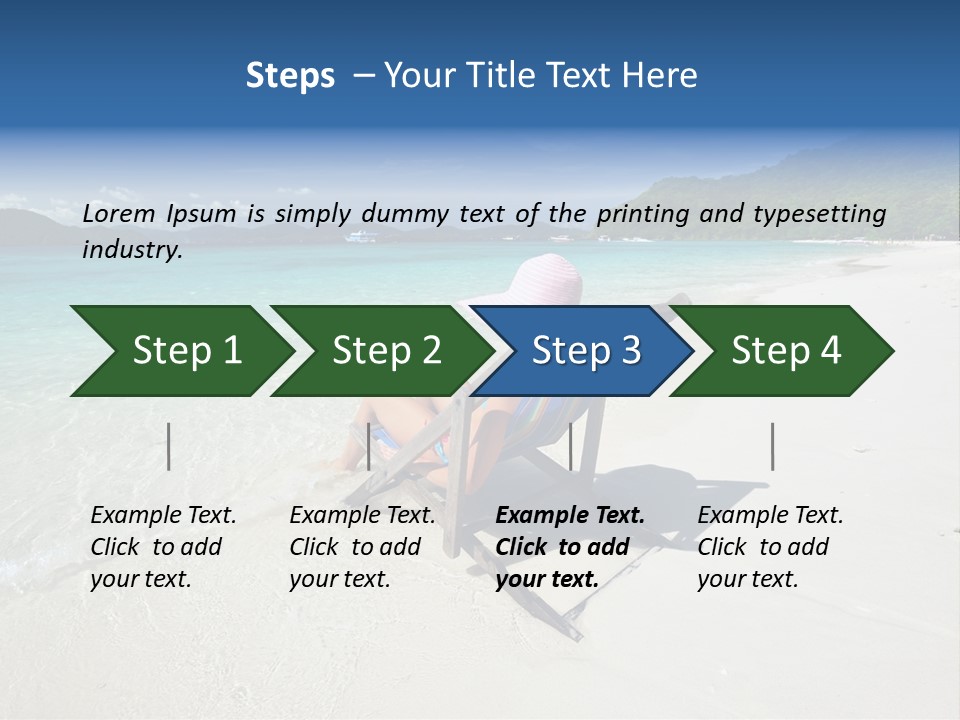 Steps – Your Title Text Here

Lorem Ipsum is simply dummy text of the printing and typesetting industry.

Step 1

Step 2

Step 3

Step 4

Example Text. Click to add your text.

Example Text. Click to add your text.

Example Text. Click to add your text.

Example Text. Click to add your text.